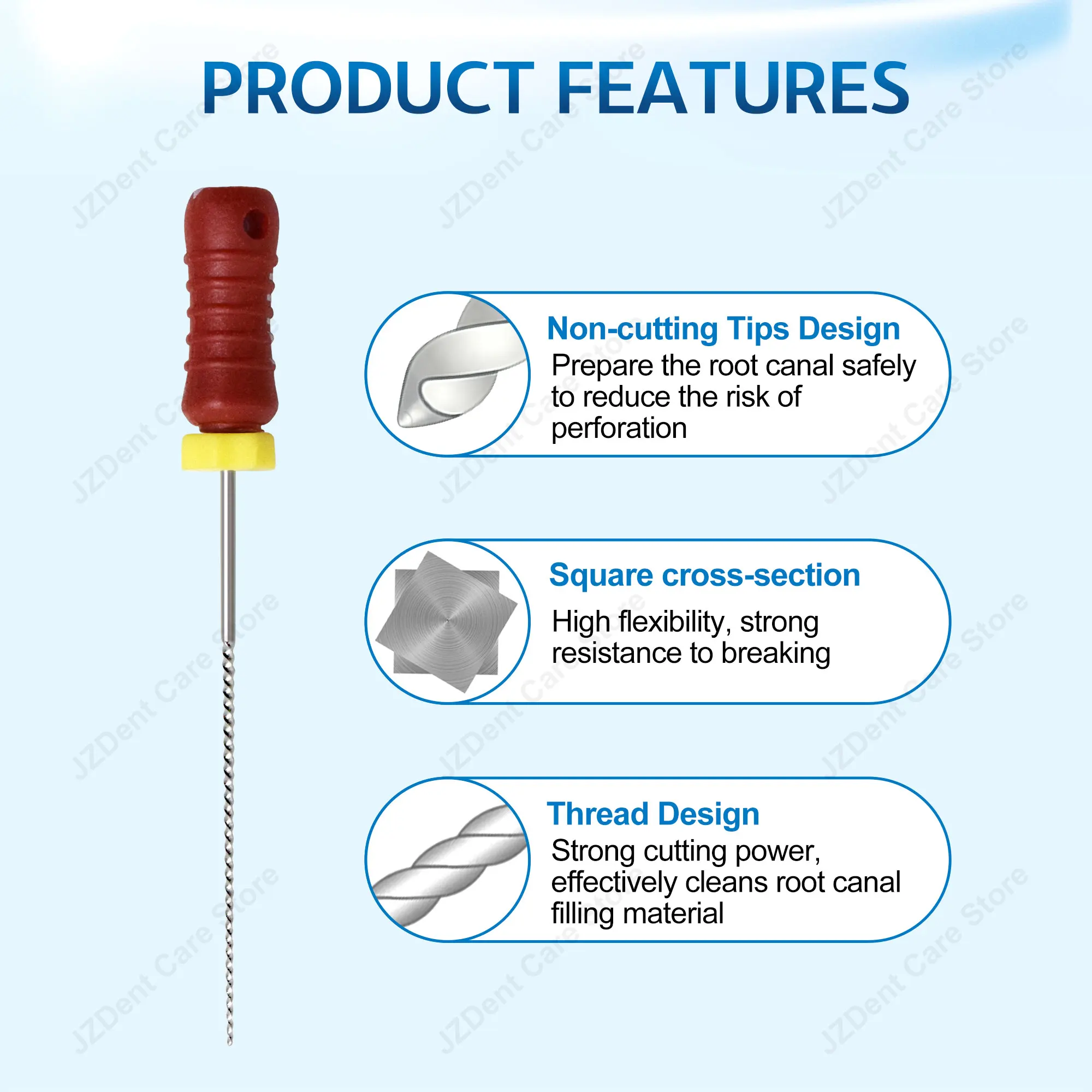 PRODUCT FEATURES

Non-cutting Tips Design
Prepare the root canal safely to reduce the risk of perforation

Square cross-section
High flexibility, strong resistance to breaking

Thread Design
Strong cutting power, effectively cleans root canal filling material

JZDent Care Store